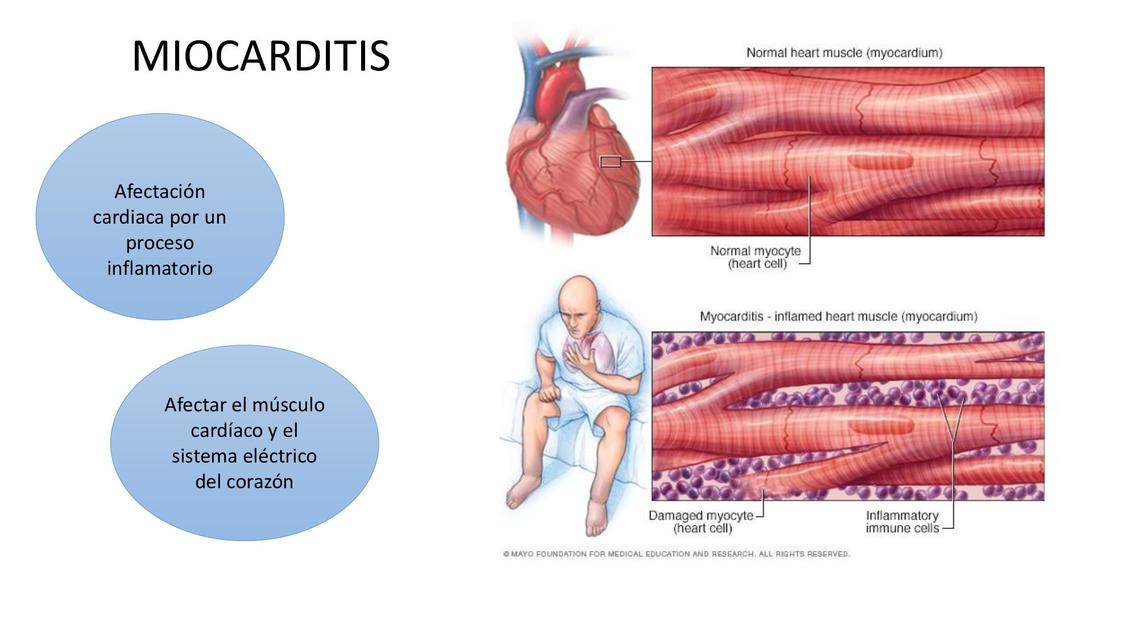 MIOCARDITIS

Afectación cardiaca por un proceso inflamatorio

Afectar el músculo cardíaco y el sistema eléctrico del corazón

Normal heart muscle (myocardium)

Normal myocyte (heart cell)

Myocarditis - inflamed heart muscle (myocardium)

Damaged myocyte (heart cell)

Inflammatory immune cells

© MAYO FOUNDATION FOR MEDICAL EDUCATION AND RESEARCH. ALL RIGHTS RESERVED.